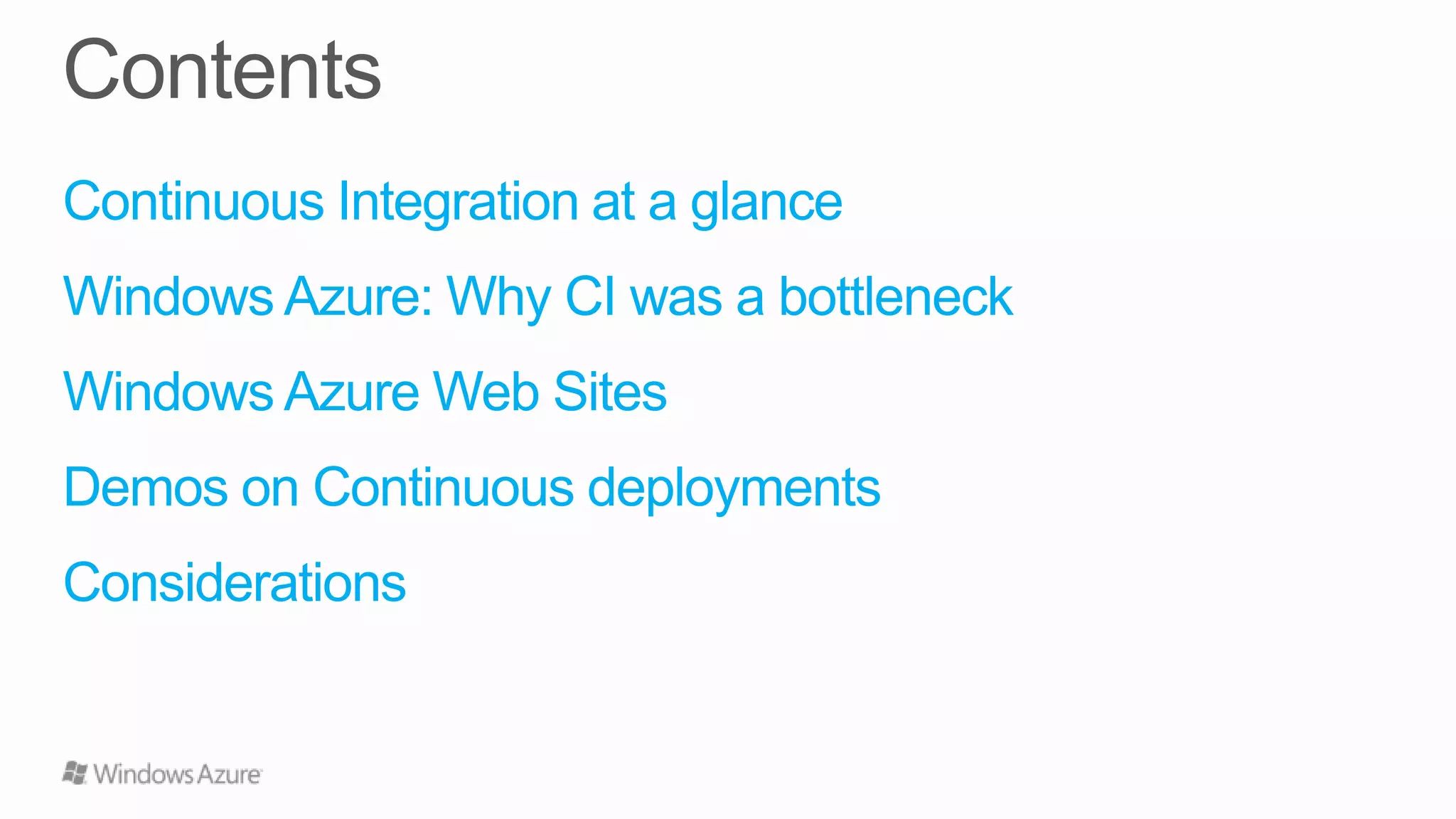 Contents

Continuous Integration at a glance

Windows Azure: Why CI was a bottleneck

Windows Azure Web Sites

Demos on Continuous deployments

Considerations

Windows Azure